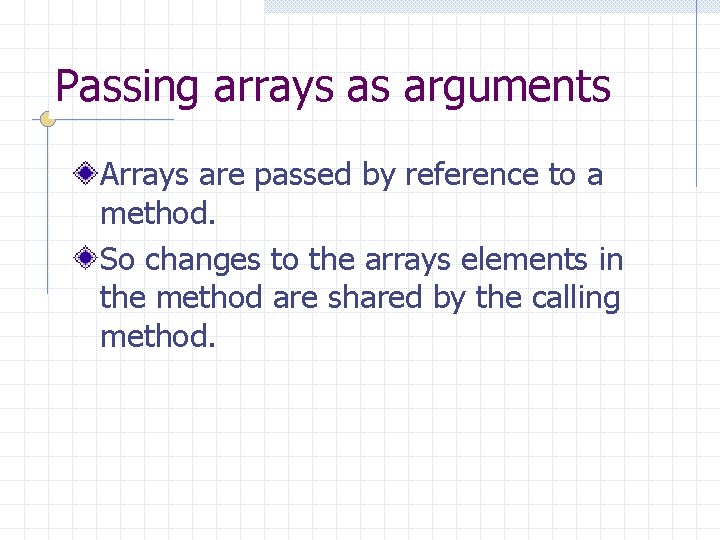 Passing arrays as arguments

Arrays are passed by reference to a method.

So changes to the arrays elements in the method are shared by the calling method.